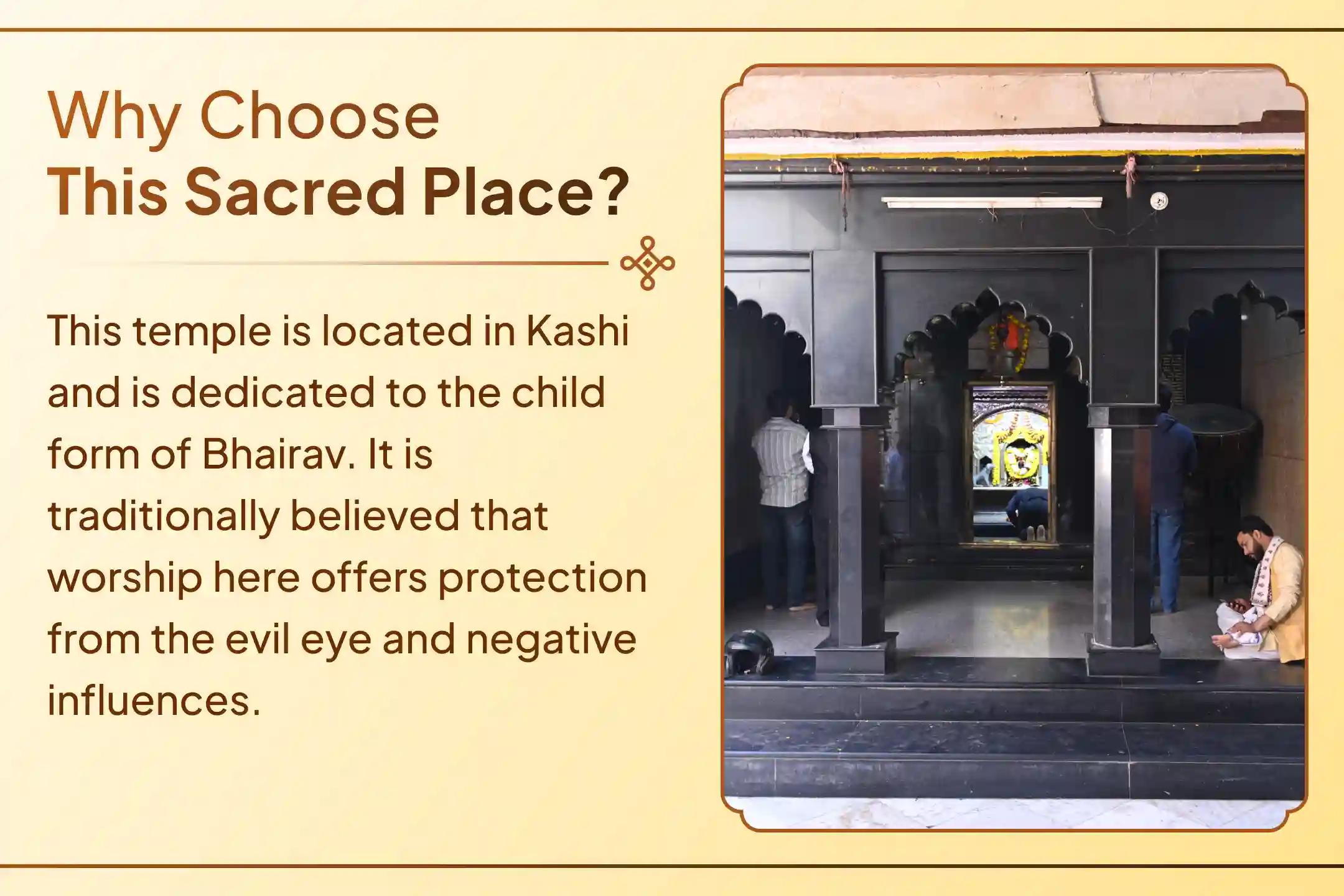 Why Choose
This Sacred Place?

This temple is located in Kashi and is dedicated to the child form of Bhairav. It is traditionally believed that worship here offers protection from the evil eye and negative influences.